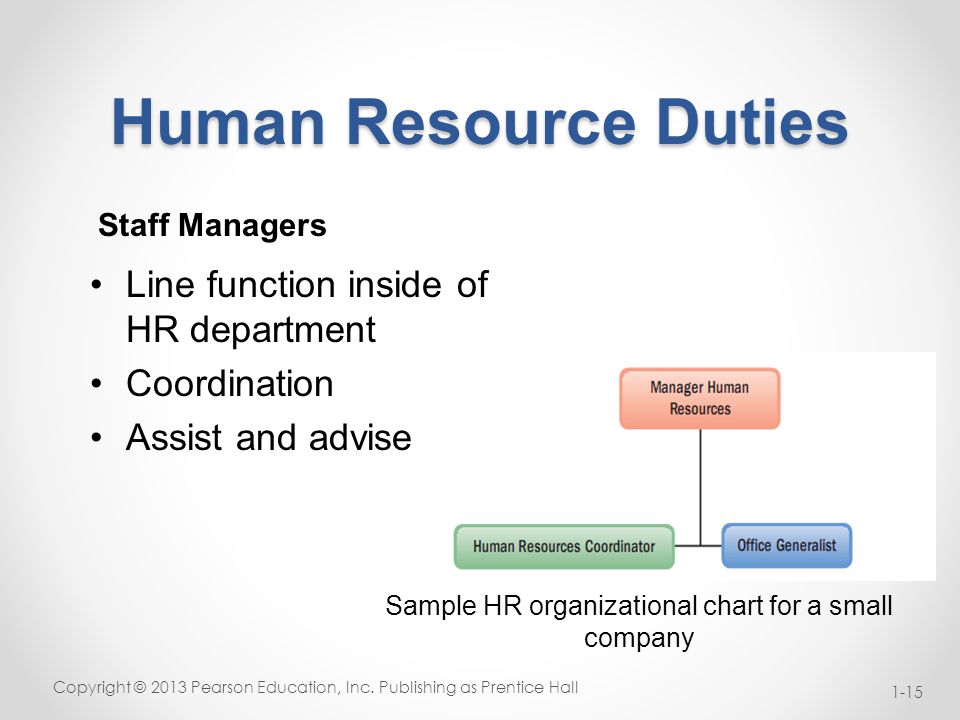 Human Resource Duties

Staff Managers

• Line function inside of HR department
• Coordination
• Assist and advise

Manager Human Resources

Human Resources Coordinator

Office Generalist

Sample HR organizational chart for a small company

Copyright © 2013 Pearson Education, Inc. Publishing as Prentice Hall

1-15